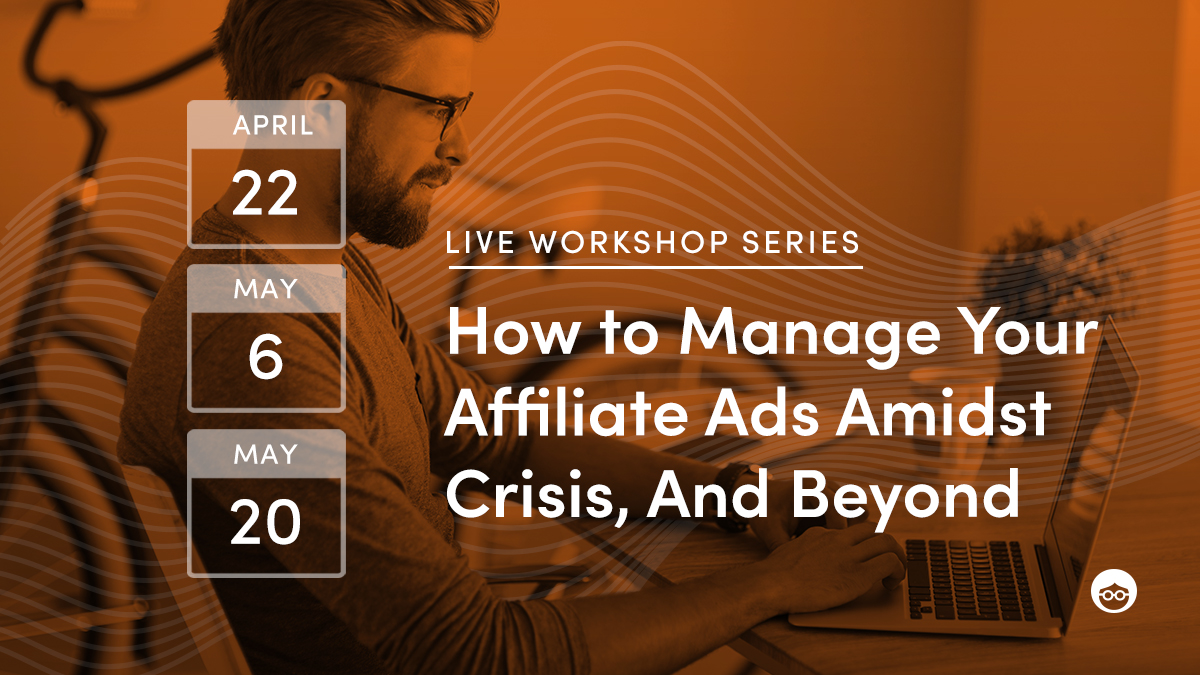 APRIL
22
MAY
6
MAY
20

LIVE WORKSHOP SERIES

How to Manage Your Affiliate Ads Amidst Crisis, And Beyond